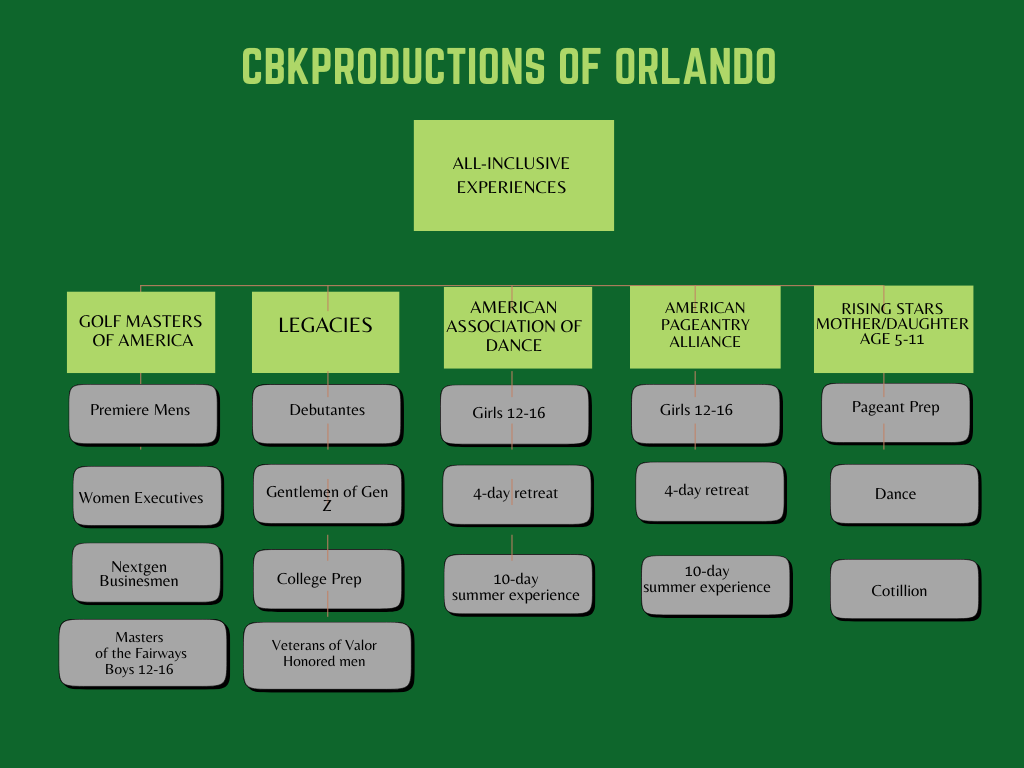 CBKPRODUCTIONS OF ORLANDO

ALL-INCLUSIVE EXPERIENCES

GOLF MASTERS OF AMERICA

Premiere Mens

Women Executives

Nextgen Businesmen

Masters of the Fairways Boys 12-16

LEGACIES

Debutantes

Gentlemen of Gen Z

College Prep

Veterans of Valor Honored men

AMERICAN ASSOCIATION OF DANCE

Girls 12-16

4-day retreat

10-day summer experience

AMERICAN PAGEANTRY ALLIANCE

Girls 12-16

4-day retreat

10-day summer experience

RISING STARS MOTHER/DAUGHTER AGE 5-11

Pageant Prep

Dance

Cotillion